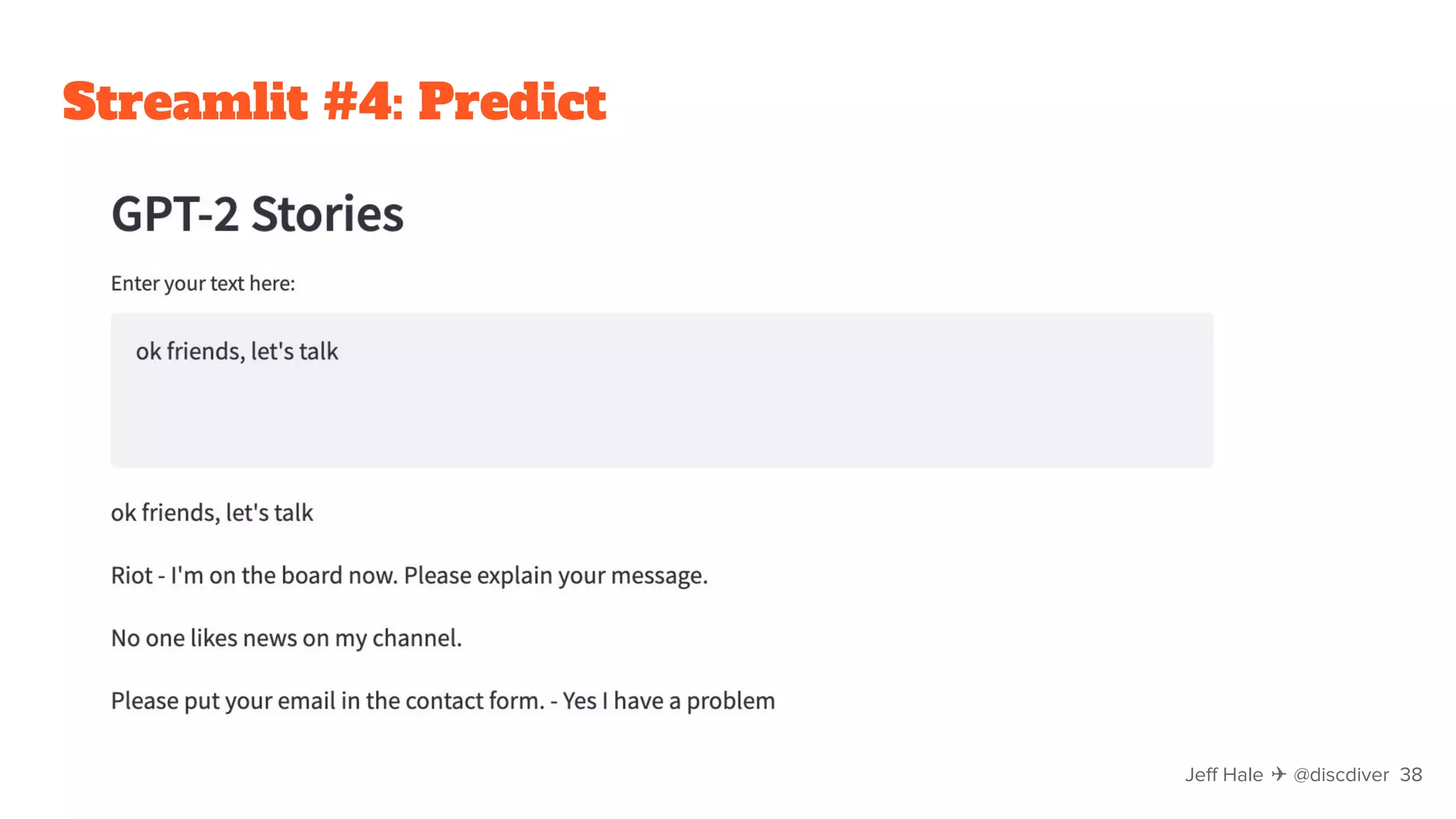 Streamlit #4: Predict

GPT-2 Stories

Enter your text here:

ok friends, let's talk

ok friends, let's talk

Riot - I'm on the board now. Please explain your message.

No one likes news on my channel.

Please put your email in the contact form. - Yes I have a problem

Jeff Hale ✈ @discdiver 38